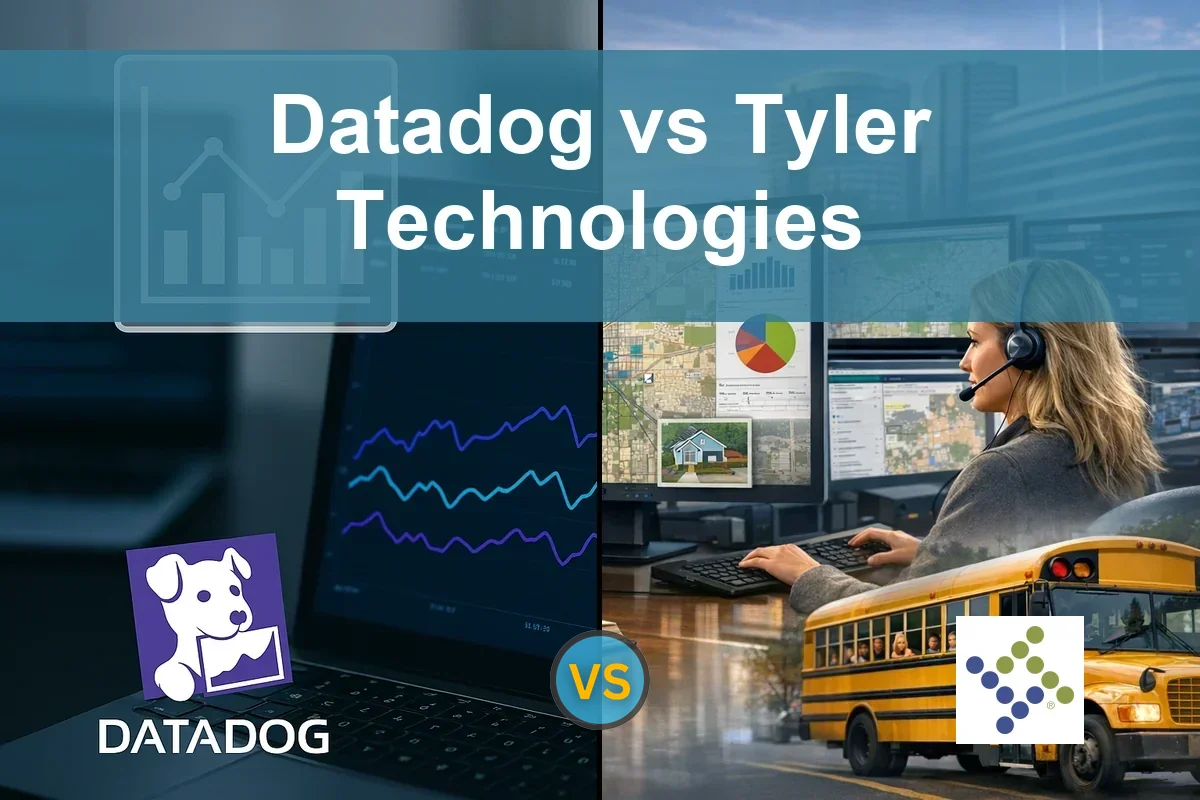 Datadog vs Tyler Technologies

DATADOG

VS